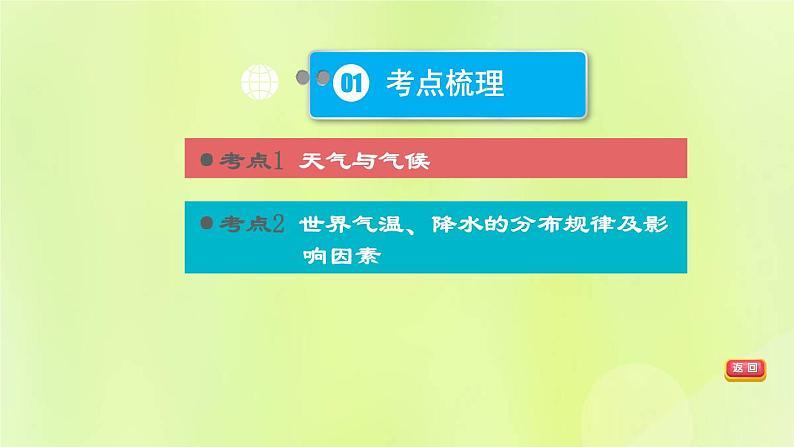 01 考点梳理

考点1 天气与气候

考点2 世界气温、降水的分布规律及影响因素

返回